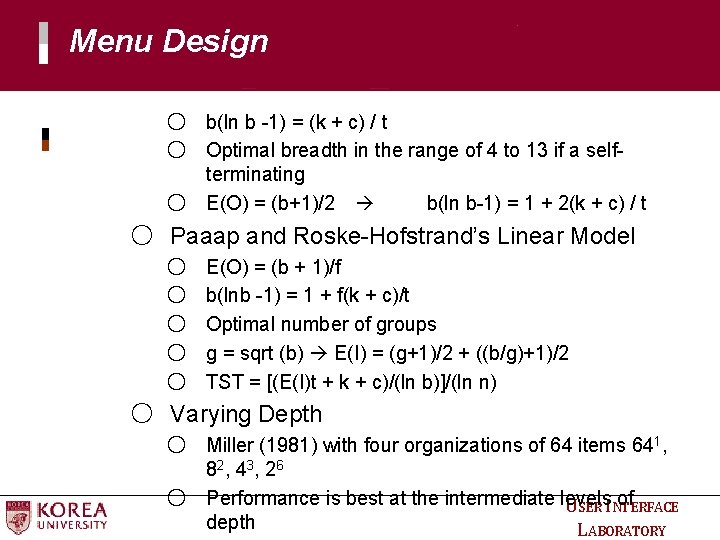 Menu Design

○ b(ln b -1) = (k + c) / t
○ Optimal breadth in the range of 4 to 13 if a self-terminating
○ E(O) = (b+1)/2 → b(ln b-1) = 1 + 2(k + c) / t

○ Paaap and Roske-Hofstrand's Linear Model
○ E(O) = (b + 1)/f
○ b(lnb -1) = 1 + f(k + c)/t
○ Optimal number of groups
○ g = sqrt (b) → E(I) = (g+1)/2 + ((b/g)+1)/2
○ TST = [(E(I)t + k + c)/(ln b)]/(ln n)

○ Varying Depth
○ Miller (1981) with four organizations of 64 items $64^1$, $8^2$, $4^3$, $2^6$
○ Performance is best at the intermediate levels of depth

KOREA UNIVERSITY

USER INTERFACE LABORATORY